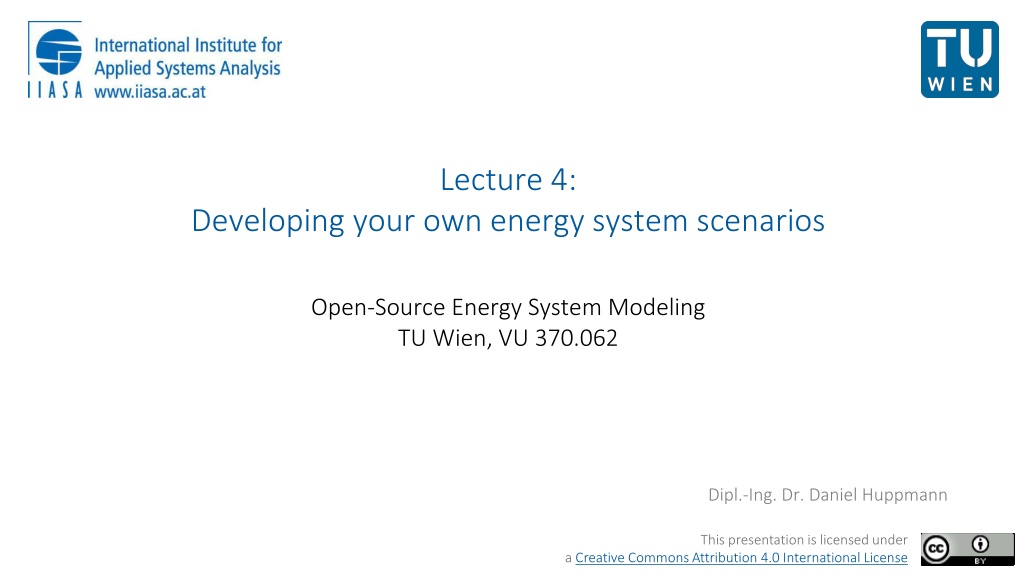 International Institute for Applied Systems Analysis
IIASA www.iiasa.ac.at

TU WIEN

Lecture 4:
Developing your own energy system scenarios

Open-Source Energy System Modeling
TU Wien, VU 370.062

Dipl.-Ing. Dr. Daniel Huppmann

This presentation is licensed under a Creative Commons Attribution 4.0 International License

cc BY